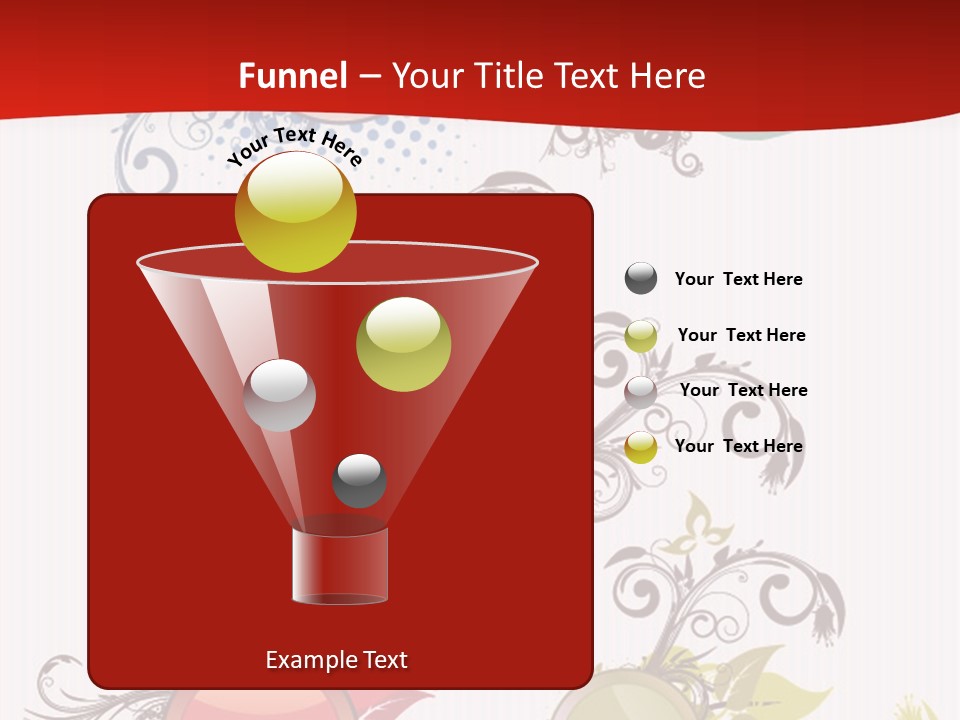 Funnel – Your Title Text Here

Your Text Here

Your Text Here

Your Text Here

Your Text Here

Your Text Here

Example Text